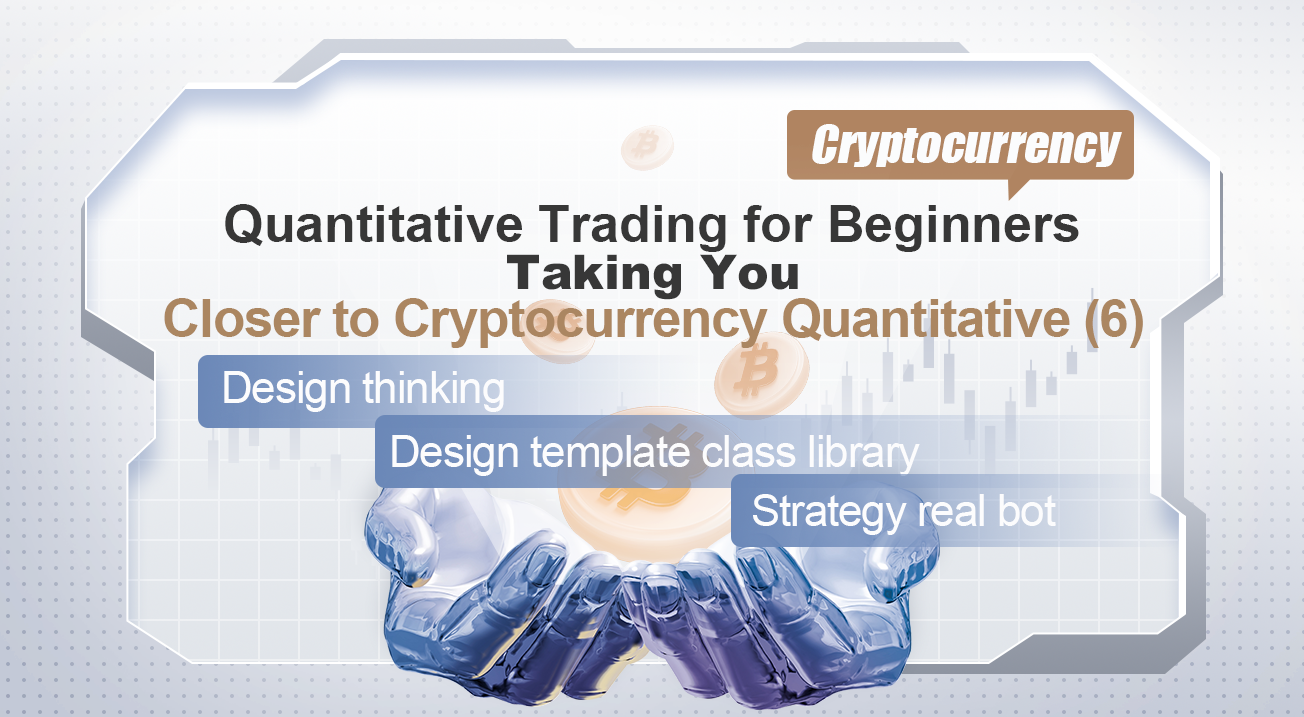 Cryptocurrency

Quantitative Trading for Beginners
Taking You
Closer to Cryptocurrency Quantitative (6)

Design thinking

Design template class library

Strategy real bot